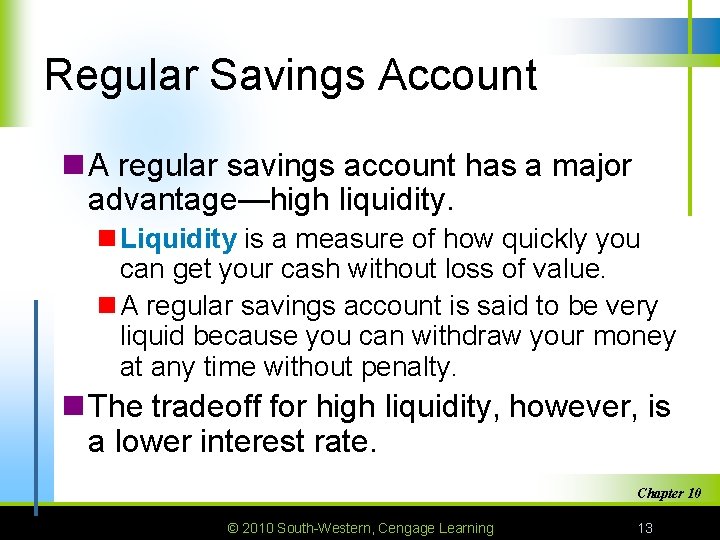 Regular Savings Account

A regular savings account has a major advantage—high liquidity.

Liquidity is a measure of how quickly you can get your cash without loss of value.

A regular savings account is said to be very liquid because you can withdraw your money at any time without penalty.

The tradeoff for high liquidity, however, is a lower interest rate.

Chapter 10

© 2010 South-Western, Cengage Learning

13